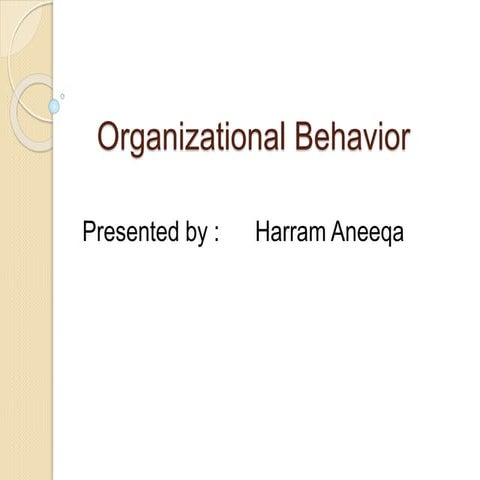 Organizational Behavior

Presented by : Harram Aneeqa